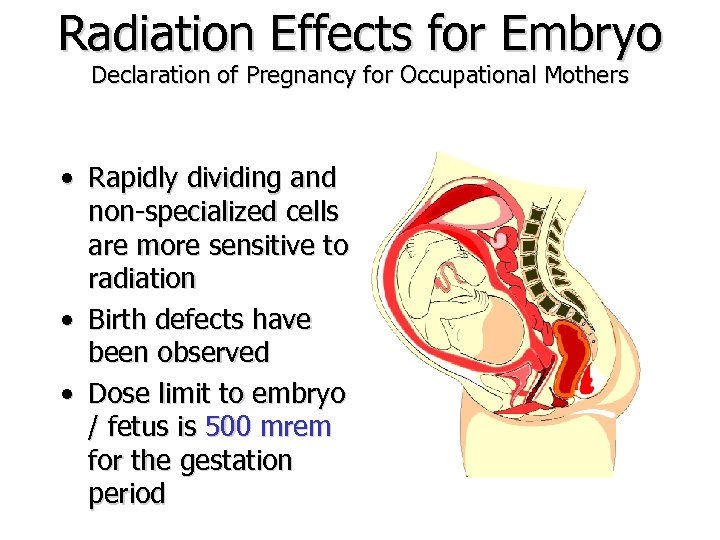 Radiation Effects for Embryo
Declaration of Pregnancy for Occupational Mothers

• Rapidly dividing and non-specialized cells are more sensitive to radiation
• Birth defects have been observed
• Dose limit to embryo / fetus is 500 mrem for the gestation period